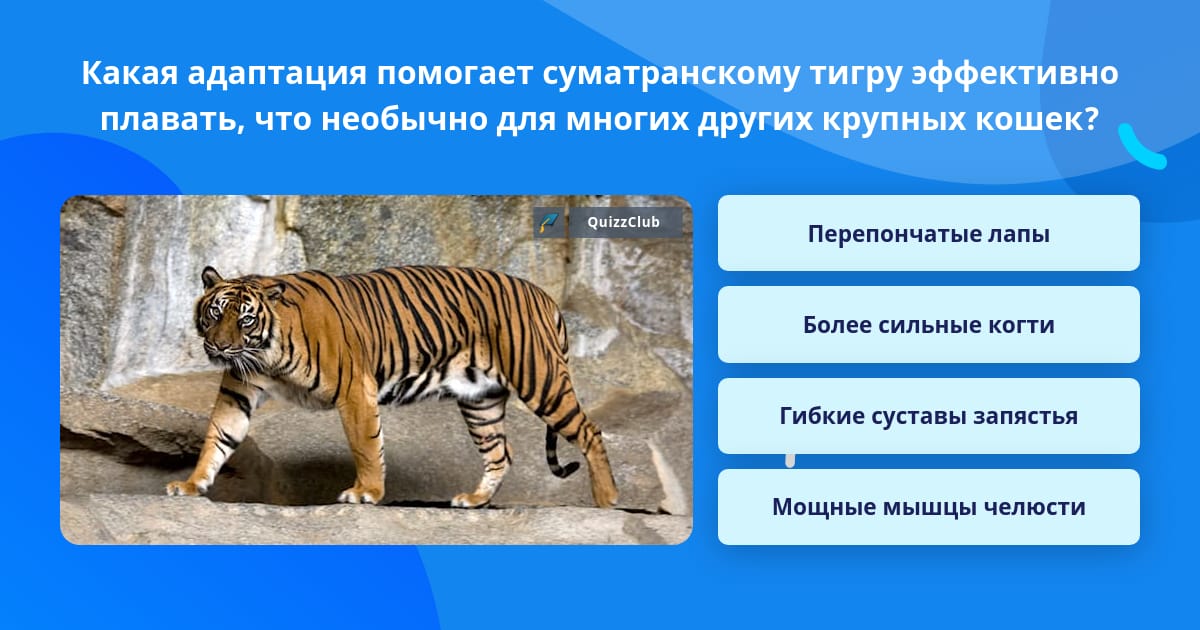 Какая адаптация помогает суматранскому тигру эффективно плавать, что необычно для многих других крупных кошек?

QuizzClub

Перепончатые лапы

Более сильные когти

Гибкие суставы запястья

Мощные мышцы челюсти